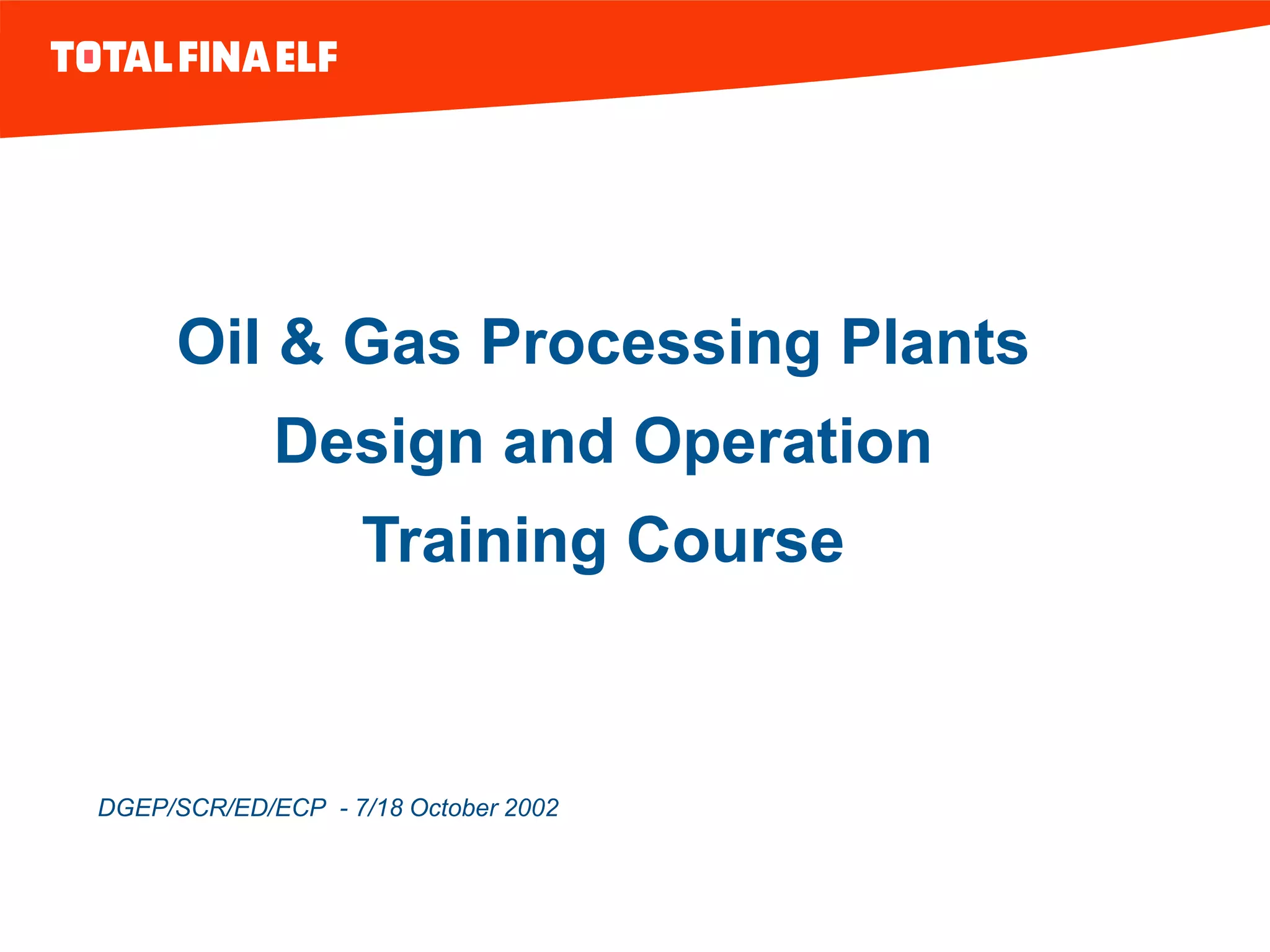 TOTAL FINA ELF

Oil & Gas Processing Plants
Design and Operation
Training Course

DGEP/SCR/ED/ECP - 7/18 October 2002